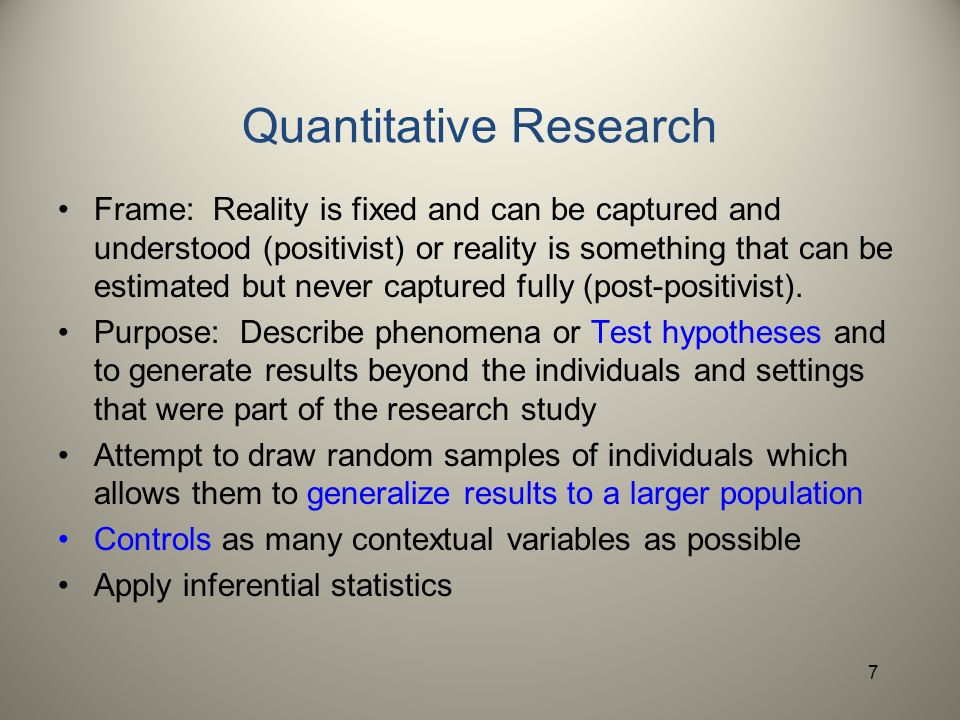 Quantitative Research

• Frame: Reality is fixed and can be captured and understood (positivist) or reality is something that can be estimated but never captured fully (post-positivist).
• Purpose: Describe phenomena or Test hypotheses and to generate results beyond the individuals and settings that were part of the research study
• Attempt to draw random samples of individuals which allows them to generalize results to a larger population
• Controls as many contextual variables as possible
• Apply inferential statistics

7